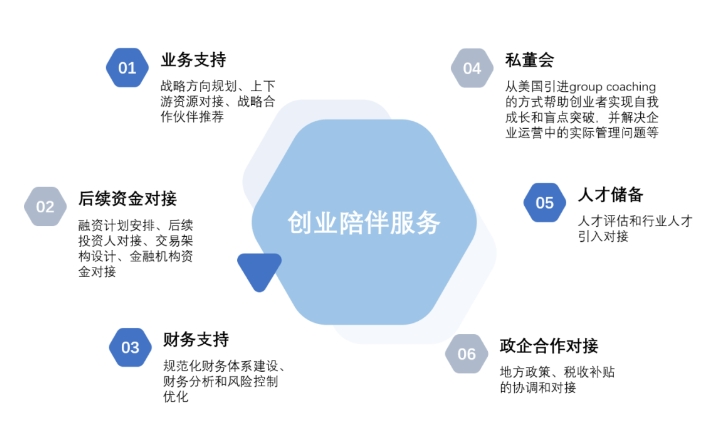 01
业务支持
战略方向规划、上下游资源对接、战略合作伙伴推荐

02
后续资金对接
融资计划安排、后续投资人对接、交易架构设计、金融机构资金对接

03
财务支持
规范化财务体系建设、财务分析和风险控制优化

创业陪伴服务

04
私董会
从美国引进group coaching的方式帮助创业者实现自我成长和盲点突破，并解决企业运营中的实际管理问题等

05
人才储备
人才评估和行业人才引入对接

06
政企合作对接
地方政策、税收补贴的协调和对接